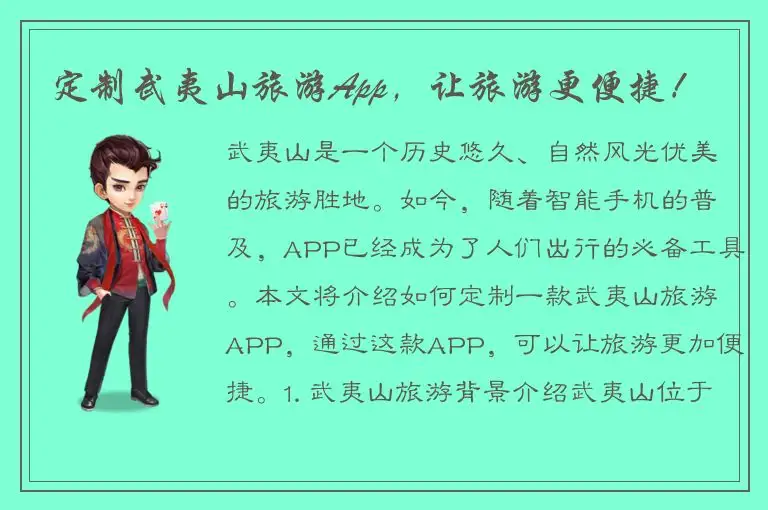 定制武夷山旅游App，让旅游更便捷！

武夷山是一个历史悠久、自然风光优美的旅游胜地。如今，随着智能手机的普及，APP已经成为了人们出行的必备工具。本文将介绍如何定制一款武夷山旅游APP，通过这款APP，可以让旅游更加便捷。1. 武夷山旅游背景介绍武夷山位于